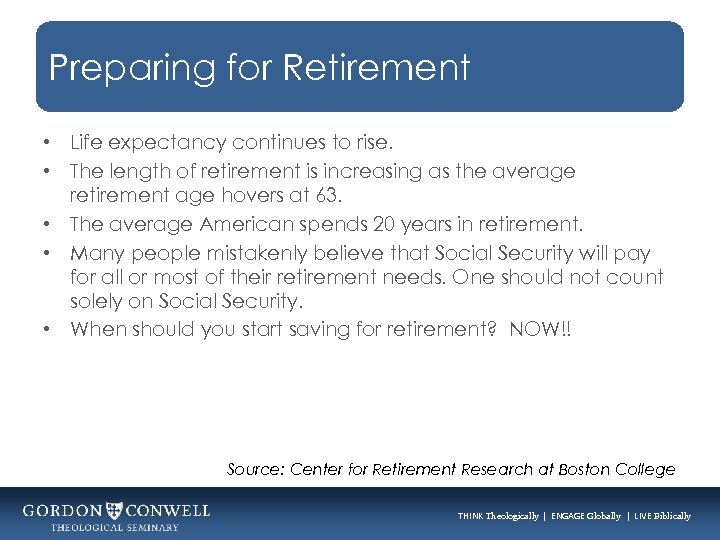 Preparing for Retirement

• Life expectancy continues to rise.
• The length of retirement is increasing as the average retirement age hovers at 63.
• The average American spends 20 years in retirement.
• Many people mistakenly believe that Social Security will pay for all or most of their retirement needs. One should not count solely on Social Security.
• When should you start saving for retirement? NOW!!

Source: Center for Retirement Research at Boston College

GORDON CONWELL
THEOLOGICAL SEMINARY

THINK Theologically | ENGAGE Globally | LIVE Biblically